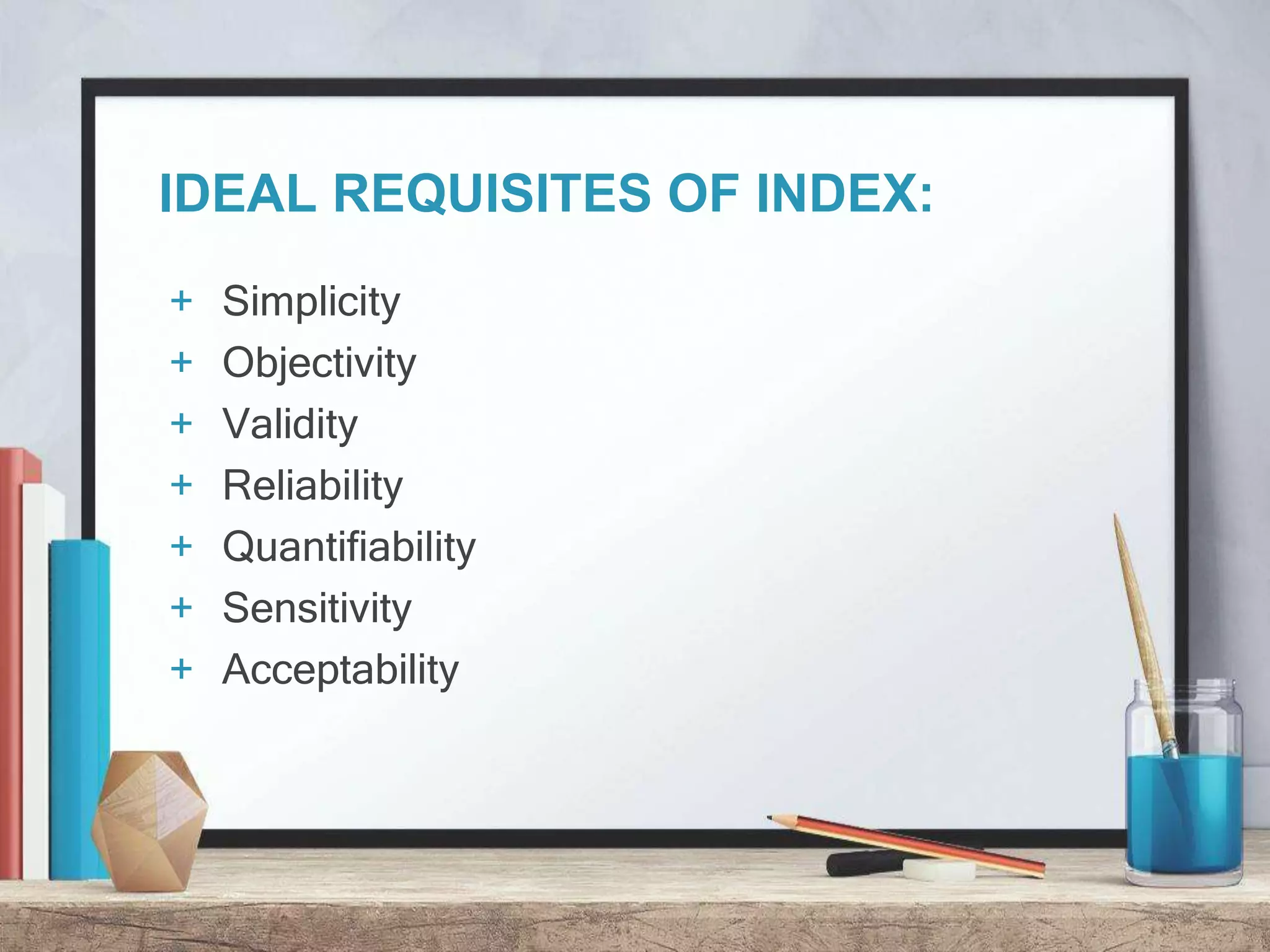 IDEAL REQUISITES OF INDEX:

+ Simplicity
+ Objectivity
+ Validity
+ Reliability
+ Quantifiability
+ Sensitivity
+ Acceptability